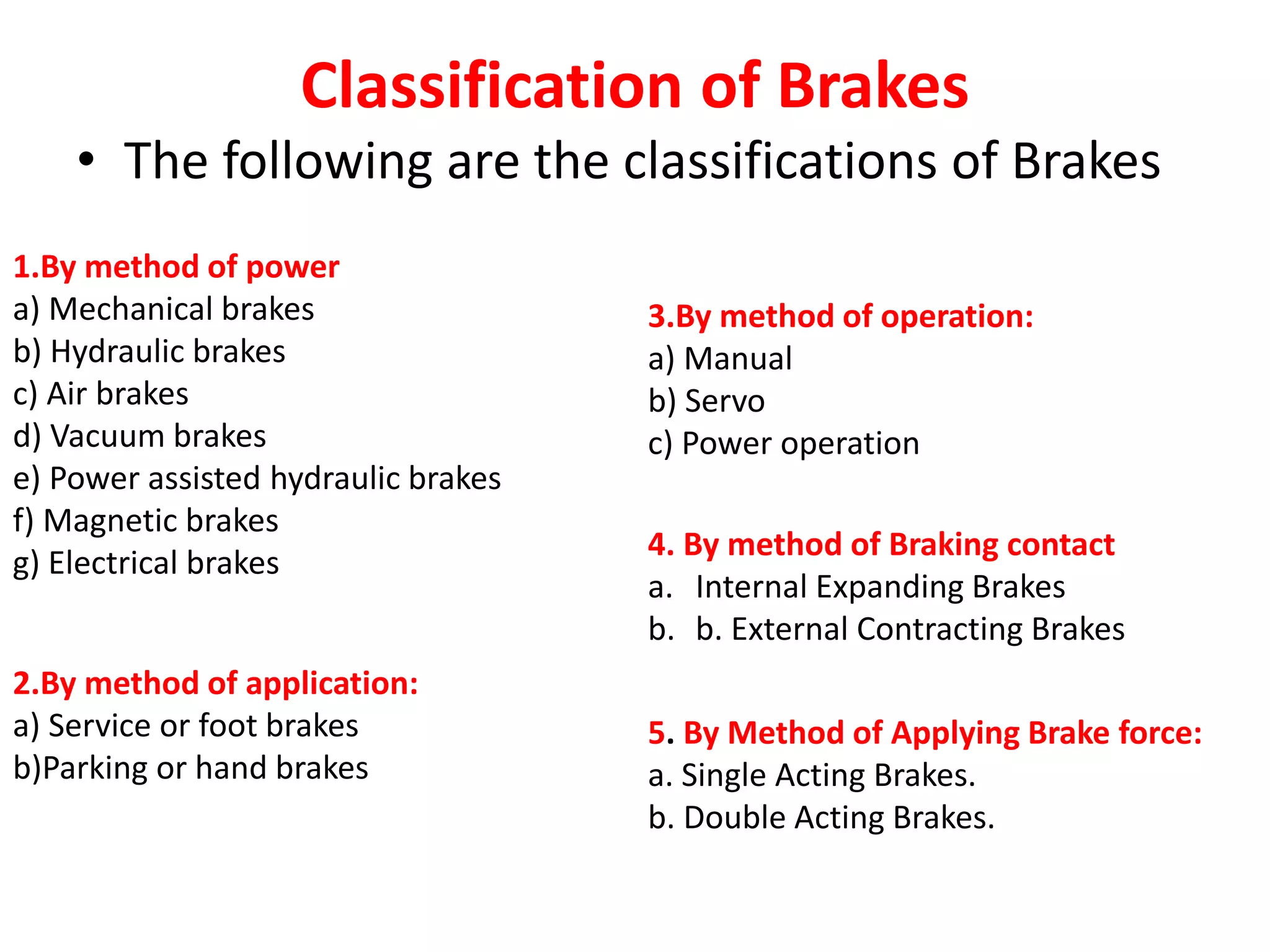 Classification of Brakes

• The following are the classifications of Brakes

1.By method of power
a) Mechanical brakes
b) Hydraulic brakes
c) Air brakes
d) Vacuum brakes
e) Power assisted hydraulic brakes
f) Magnetic brakes
g) Electrical brakes

2.By method of application:
a) Service or foot brakes
b)Parking or hand brakes

3.By method of operation:
a) Manual
b) Servo
c) Power operation

4. By method of Braking contact
a. Internal Expanding Brakes
b. b. External Contracting Brakes

5. By Method of Applying Brake force:
a. Single Acting Brakes.
b. Double Acting Brakes.